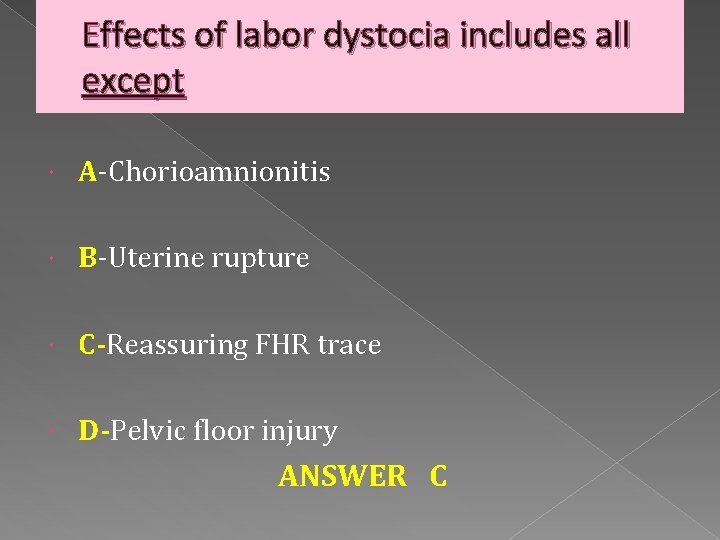 Effects of labor dystocia includes all except

A-Chorioamnionitis

B-Uterine rupture

C-Reassuring FHR trace

D-Pelvic floor injury

ANSWER C